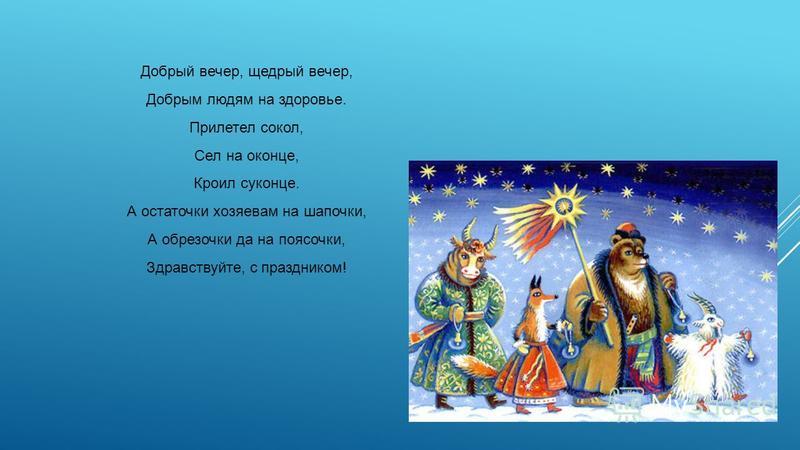 Добрый вечер, щедрый вечер,
Добрым людям на здоровье.
Прилетел сокол,
Сел на оконце,
Кроил суконце.
А остаточки хозяевам на шапочки,
А обрезочки да на поясочки,
Здравствуйте, с праздником!

MyShared